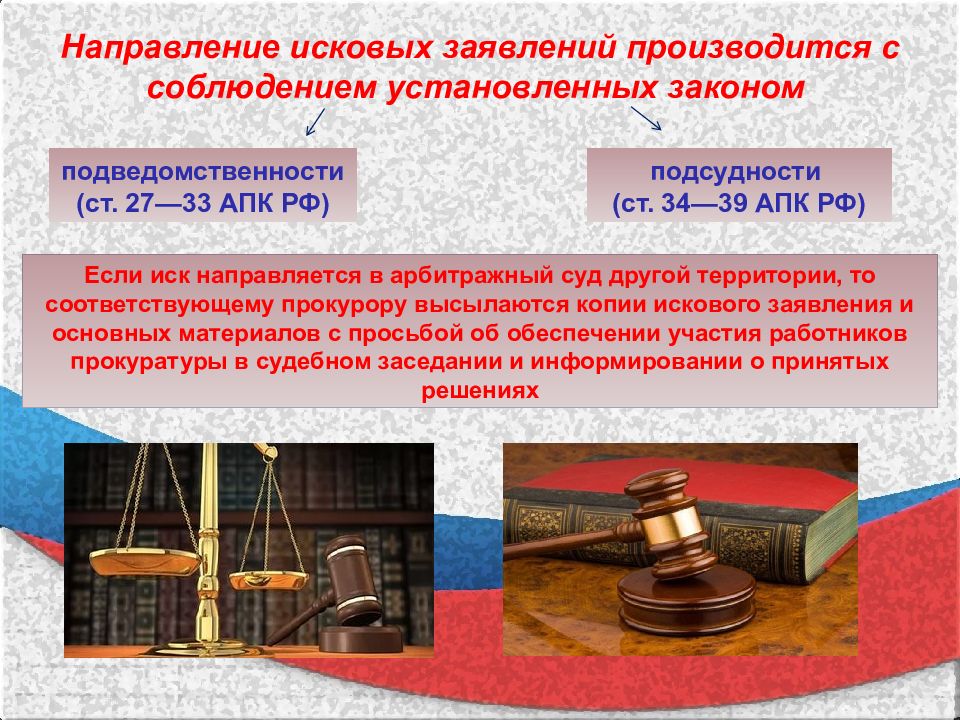 Направление исковых заявлений производится с соблюдением установленных законом

подведомственности
(ст. 27—33 АПК РФ)

подсудности
(ст. 34—39 АПК РФ)

Если иск направляется в арбитражный суд другой территории, то соответствующему прокурору высылаются копии искового заявления и основных материалов с просьбой об обеспечении участия работников прокуратуры в судебном заседании и информировании о принятых решениях